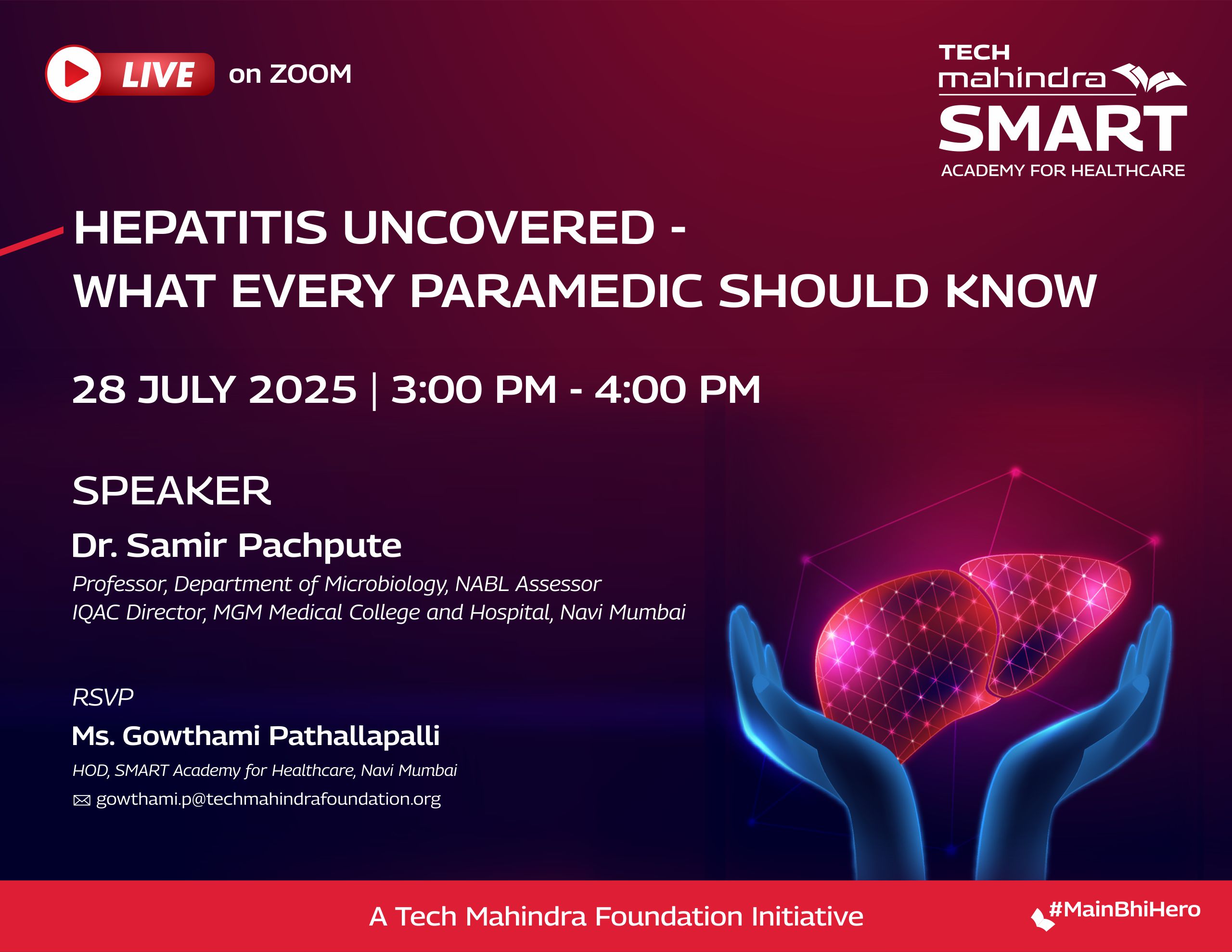 LIVE on ZOOM

TECH mahindra SMART ACADEMY FOR HEALTHCARE

HEPATITIS UNCOVERED - WHAT EVERY PARAMEDIC SHOULD KNOW

28 JULY 2025 | 3:00 PM - 4:00 PM

SPEAKER

Dr. Samir Pachpute

Professor, Department of Microbiology, NABL Assessor
IQAC Director, MGM Medical College and Hospital, Navi Mumbai

RSVP

Ms. Gowthami Pathallapalli

HOD, SMART Academy for Healthcare, Navi Mumbai

gowthami.p@techmahindrafoundation.org

A Tech Mahindra Foundation Initiative

#MainBhiHero